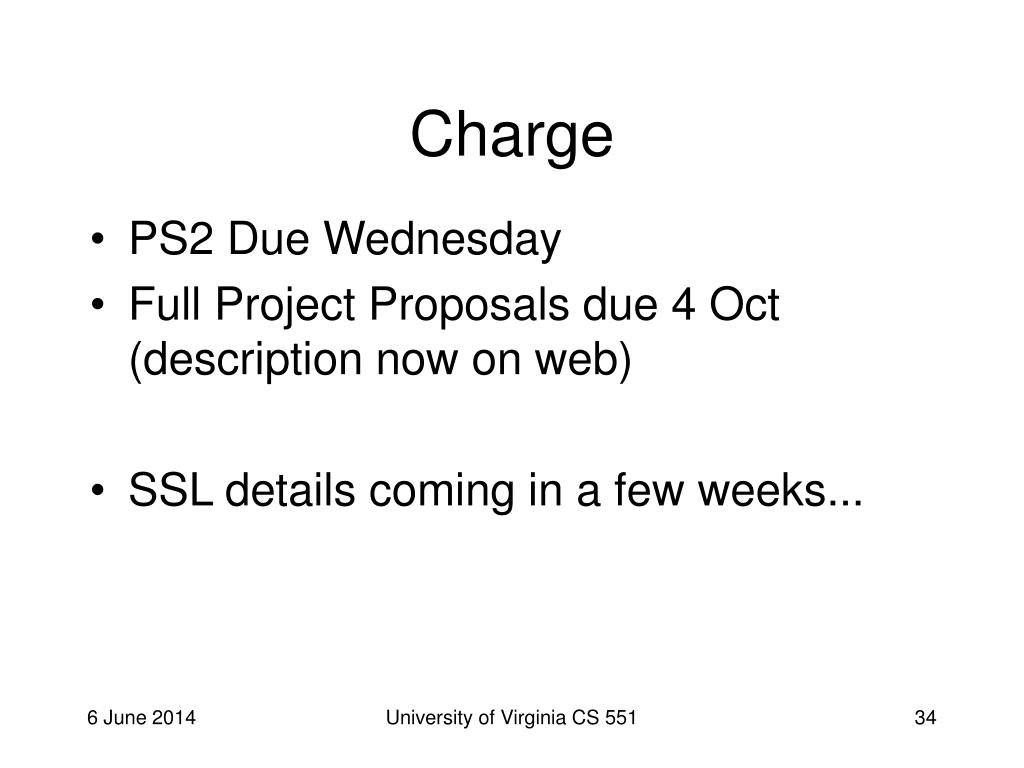 Charge

• PS2 Due Wednesday
• Full Project Proposals due 4 Oct (description now on web)

• SSL details coming in a few weeks...

6 June 2014

University of Virginia CS 551

34